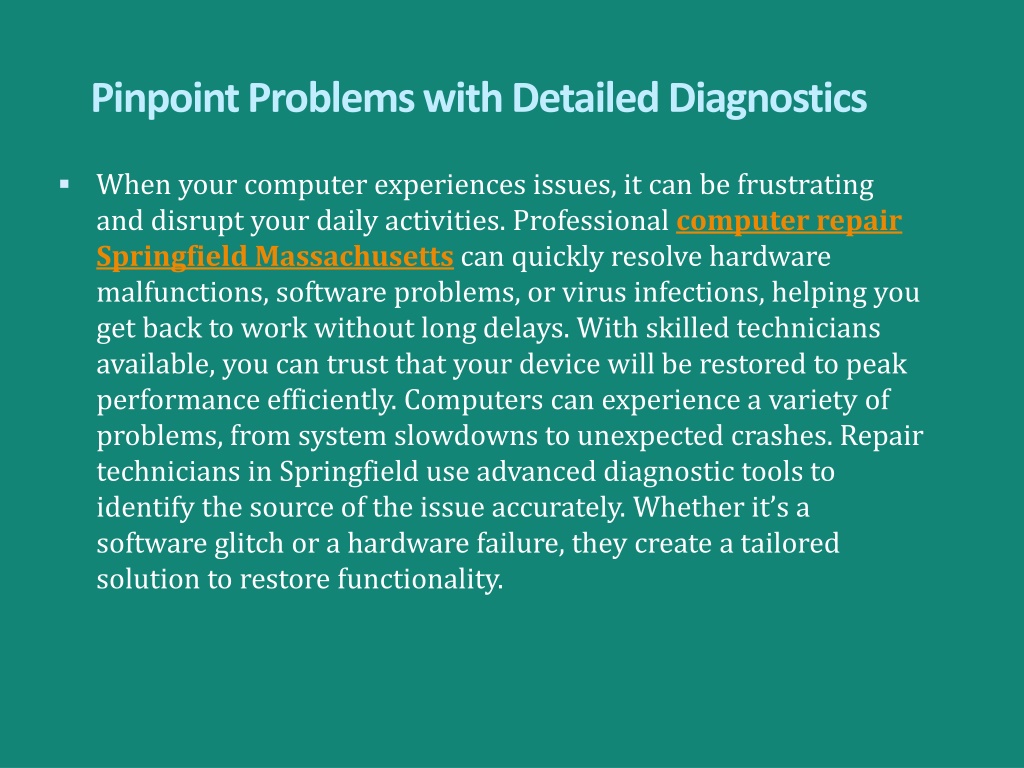 Pinpoint Problems with Detailed Diagnostics

▪ When your computer experiences issues, it can be frustrating and disrupt your daily activities. Professional computer repair Springfield Massachusetts can quickly resolve hardware malfunctions, software problems, or virus infections, helping you get back to work without long delays. With skilled technicians available, you can trust that your device will be restored to peak performance efficiently. Computers can experience a variety of problems, from system slowdowns to unexpected crashes. Repair technicians in Springfield use advanced diagnostic tools to identify the source of the issue accurately. Whether it's a software glitch or a hardware failure, they create a tailored solution to restore functionality.